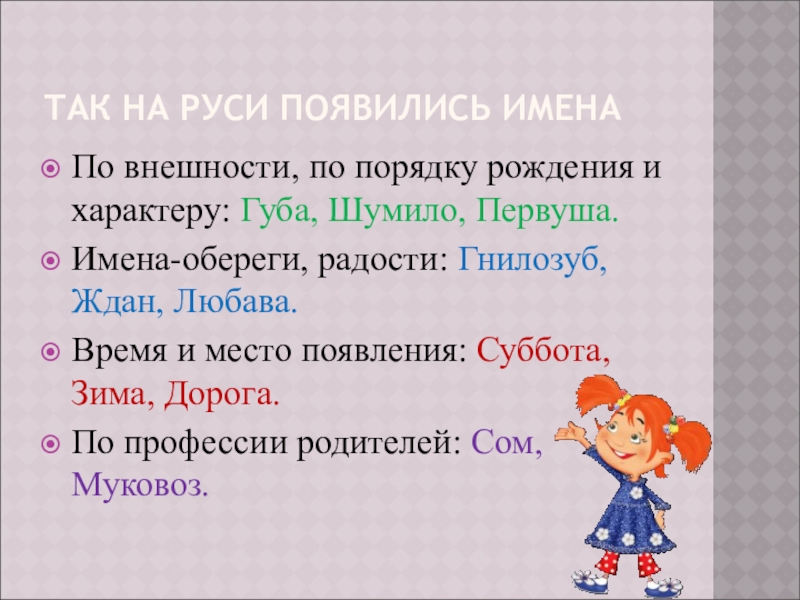 ТАК НА РУСИ ПОЯВИЛИСЬ ИМЕНА

По внешности, по порядку рождения и характеру: Губа, Шумило, Первуша.

Имена-обереги, радости: Гнилозуб, Ждан, Любава.

Время и место появления: Суббота, Зима, Дорога.

По профессии родителей: Сом, Муковоз.